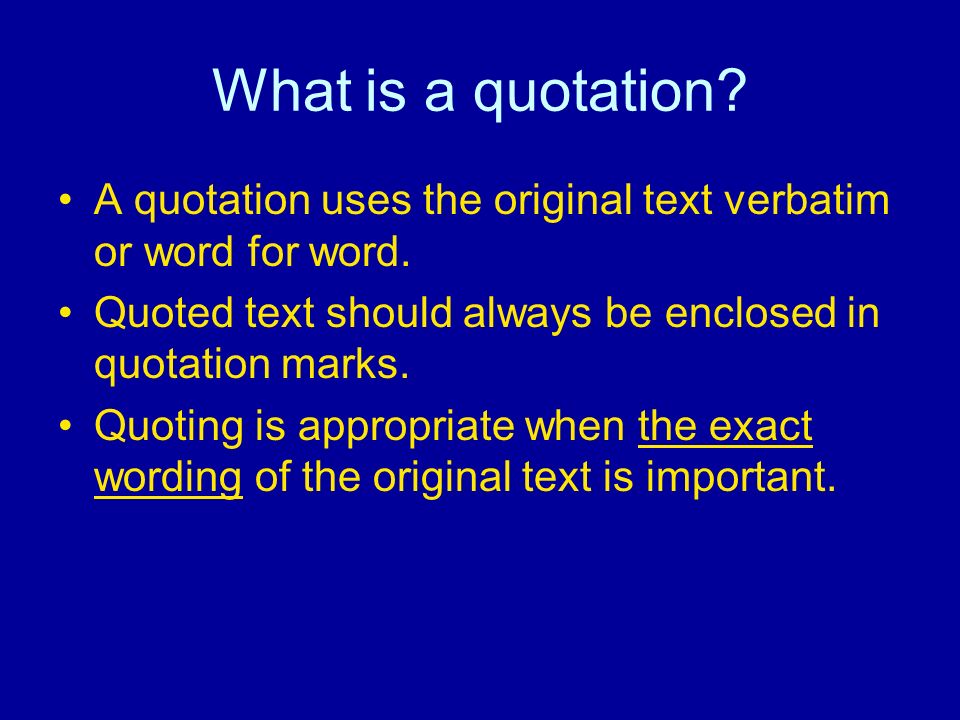 What is a quotation?

• A quotation uses the original text verbatim or word for word.

• Quoted text should always be enclosed in quotation marks.

• Quoting is appropriate when the exact wording of the original text is important.